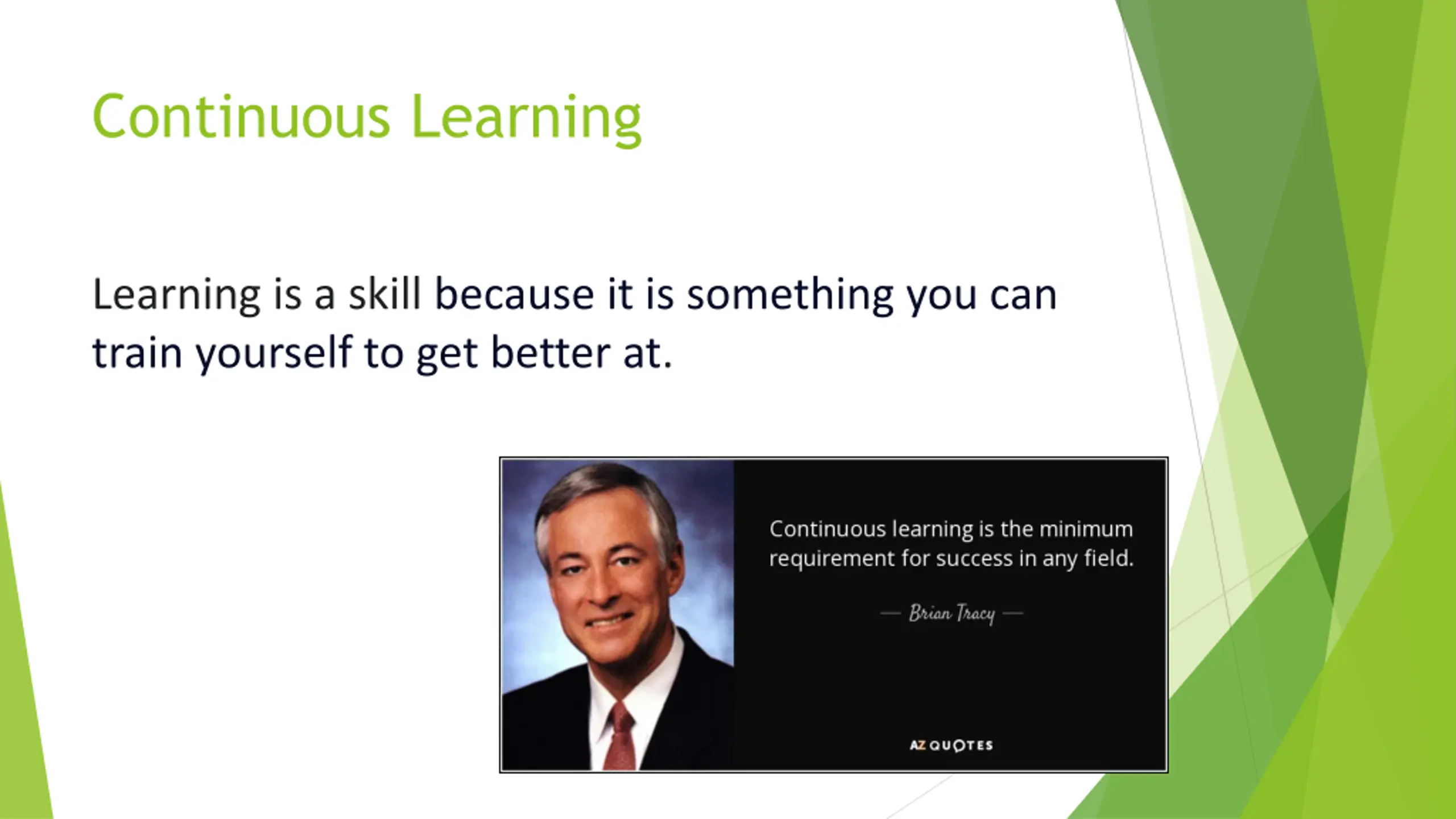 Continuous Learning

Learning is a skill because it is something you can train yourself to get better at.

Continuous learning is the minimum requirement for success in any field.

— Brian Tracy —

AZ QUOTES